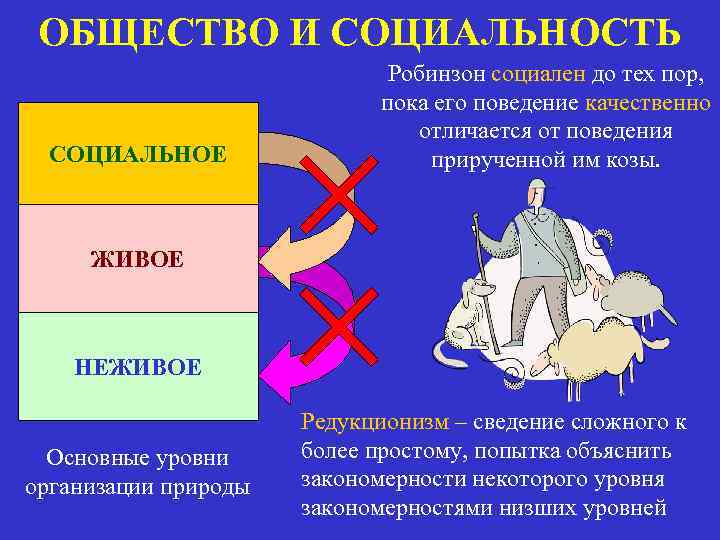 ОБЩЕСТВО И СОЦИАЛЬНОСТЬ

Робинзон социален до тех пор, пока его поведение качественно отличается от поведения прирученной им козы.

СОЦИАЛЬНОЕ

ЖИВОЕ

НЕЖИВОЕ

Основные уровни организации природы

Редукционизм – сведение сложного к более простому, попытка объяснить закономерности некоторого уровня закономерностями низших уровней